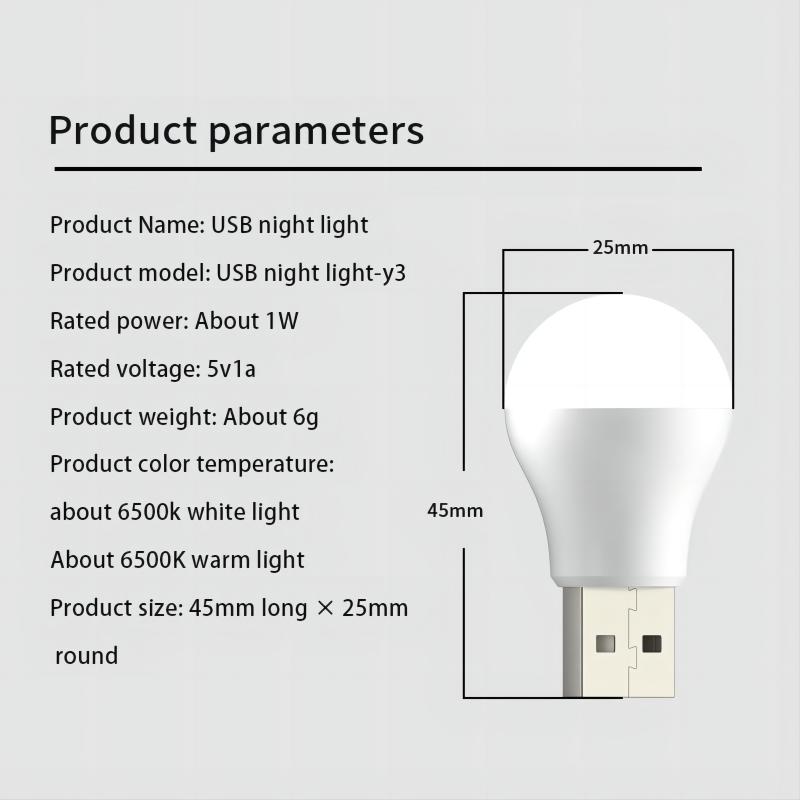 Product parameters

Product Name: USB night light

Product model: USB night light-y3

Rated power: About 1W

Rated voltage: 5v1a

Product weight: About 6g

Product color temperature:

about 6500k white light

About 6500K warm light

Product size: 45mm long × 25mm round

25mm

45mm